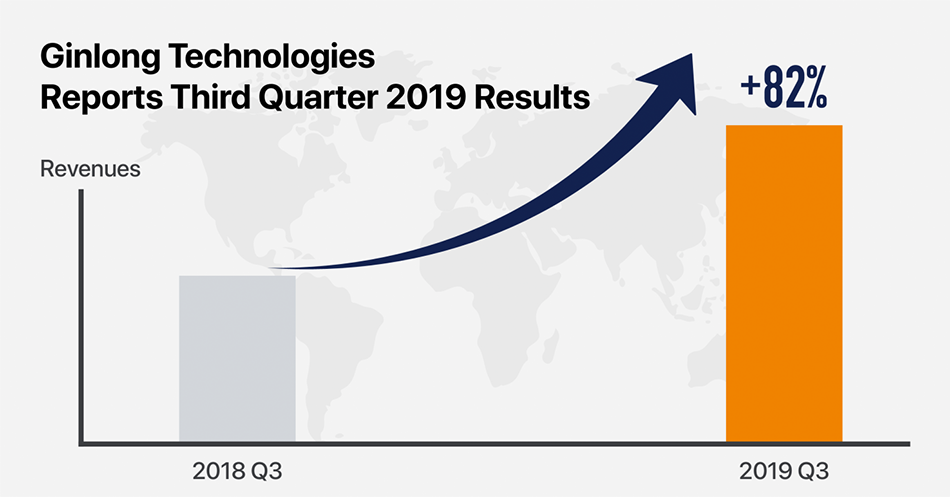 Ginlong Technologies
Reports Third Quarter 2019 Results

+82%

Revenues

2018 Q3

2019 Q3